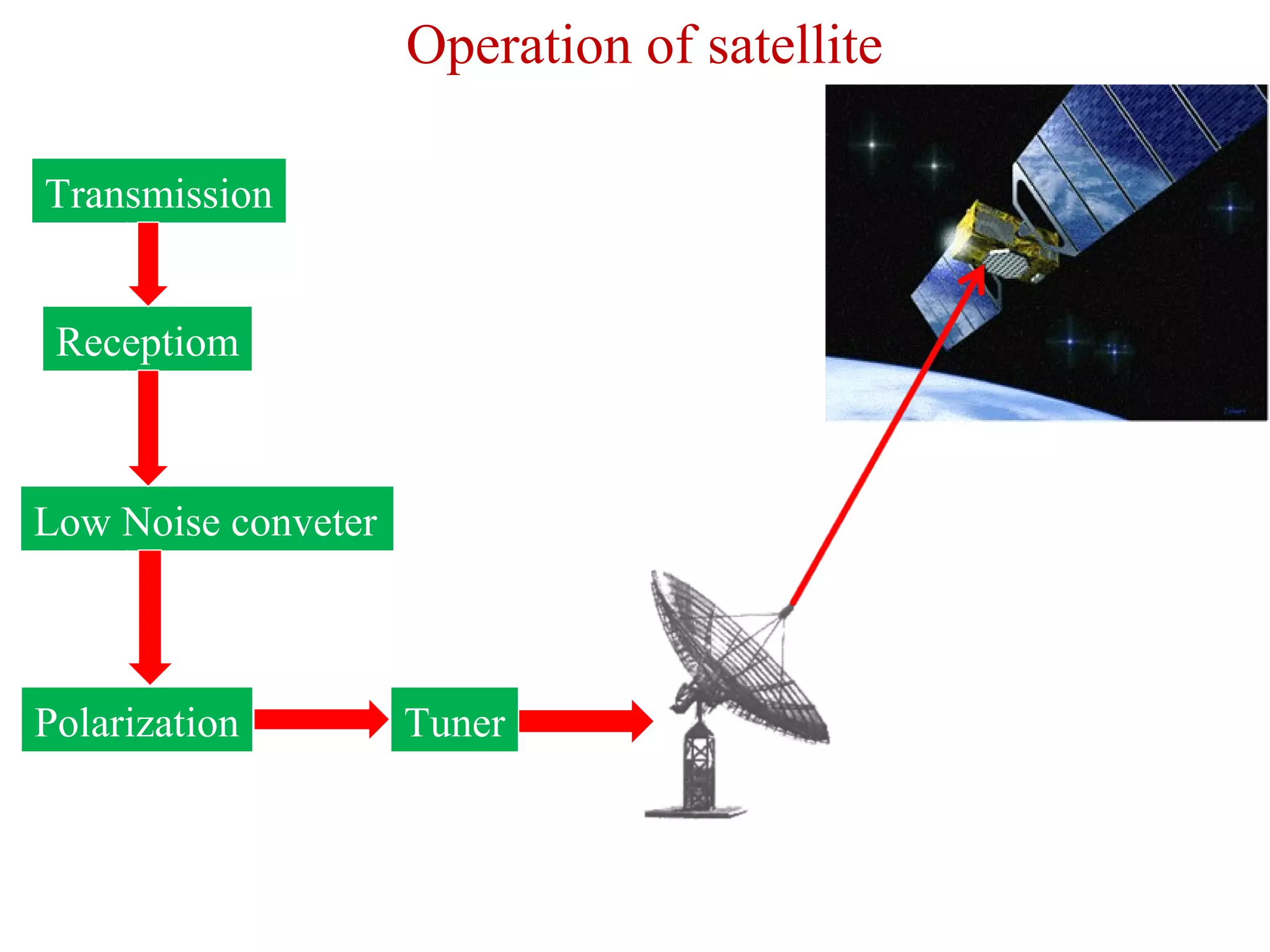 Operation of satellite

Transmission

Receptiom

Low Noise conveter

Polarization

Tuner